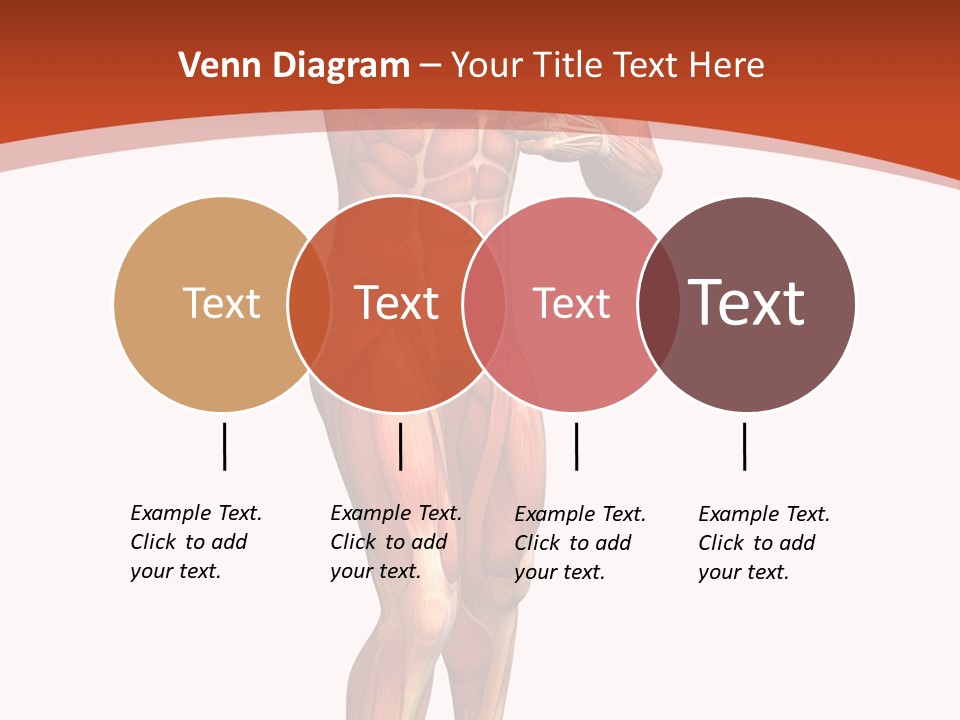 Venn Diagram – Your Title Text Here

Text

Text

Text

Text

Example Text. Click to add your text.

Example Text. Click to add your text.

Example Text. Click to add your text.

Example Text. Click to add your text.